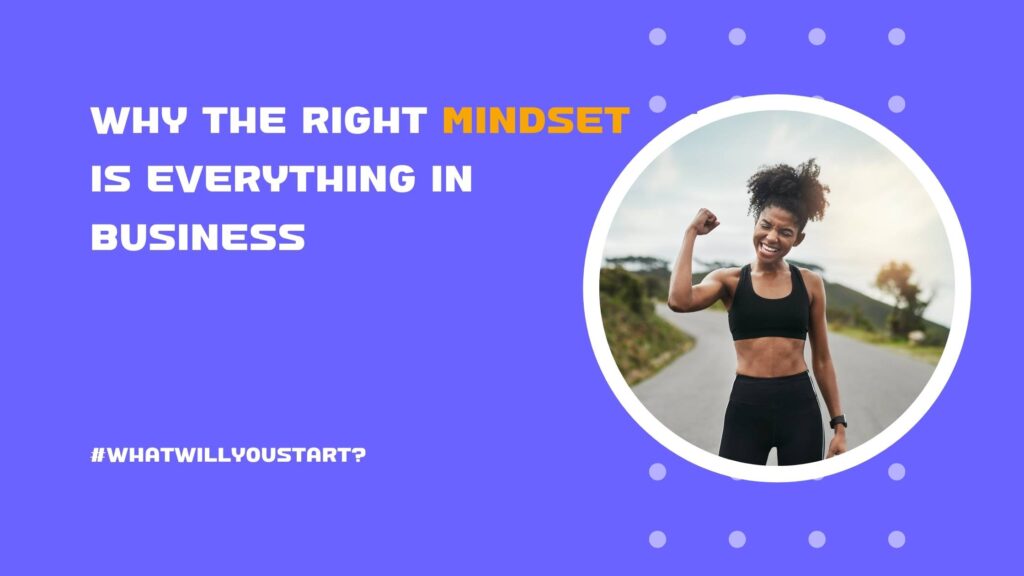 WHY THE RIGHT MINDSET IS EVERYTHING IN BUSINESS

#WHATWILLYOUSTART?